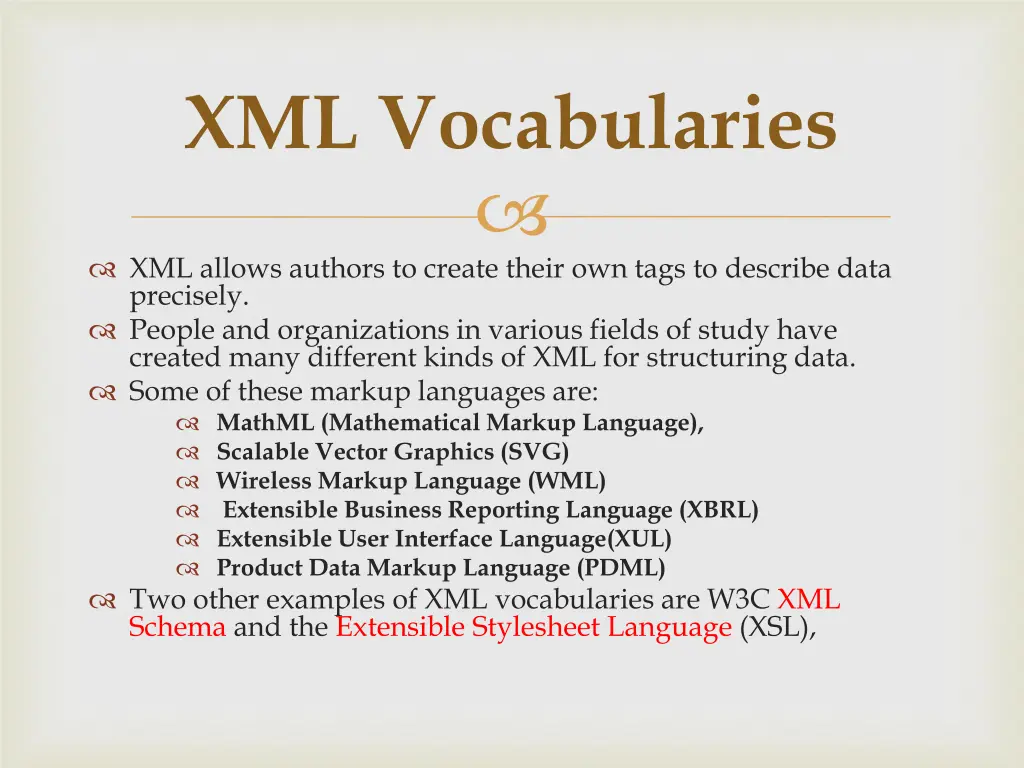 XML Vocabularies

XML allows authors to create their own tags to describe data precisely.
People and organizations in various fields of study have created many different kinds of XML for structuring data.
Some of these markup languages are:
MathML (Mathematical Markup Language),
Scalable Vector Graphics (SVG)
Wireless Markup Language (WML)
Extensible Business Reporting Language (XBRL)
Extensible User Interface Language(XUL)
Product Data Markup Language (PDML)
Two other examples of XML vocabularies are W3C XML Schema and the Extensible Stylesheet Language (XSL),